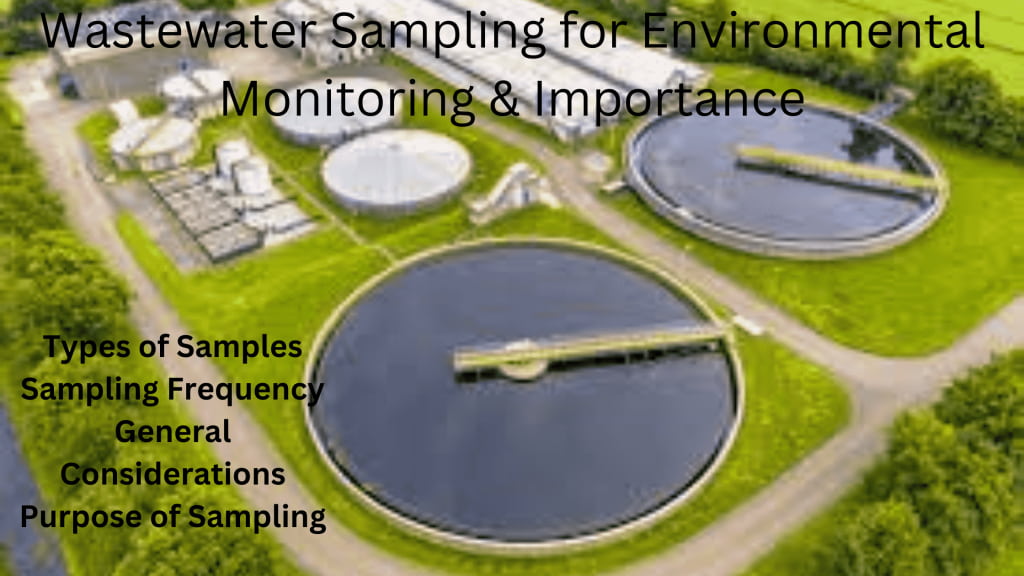 Wastewater Sampling for Environmental Monitoring & Importance

Types of Samples
Sampling Frequency
General Considerations
Purpose of Sampling